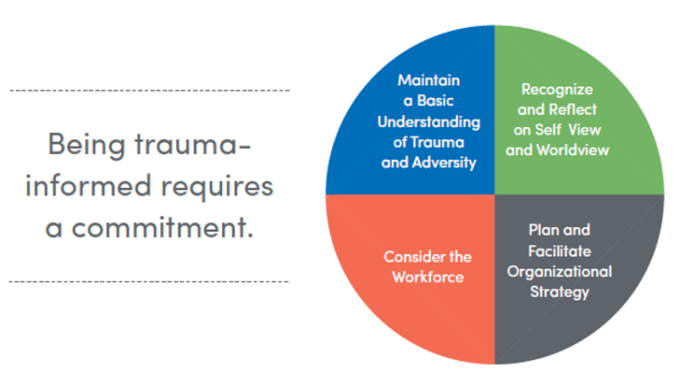 Being trauma-informed requires a commitment.

Maintain a Basic Understanding of Trauma and Adversity

Recognize and Reflect on Self View and Worldview

Consider the Workforce

Plan and Facilitate Organizational Strategy